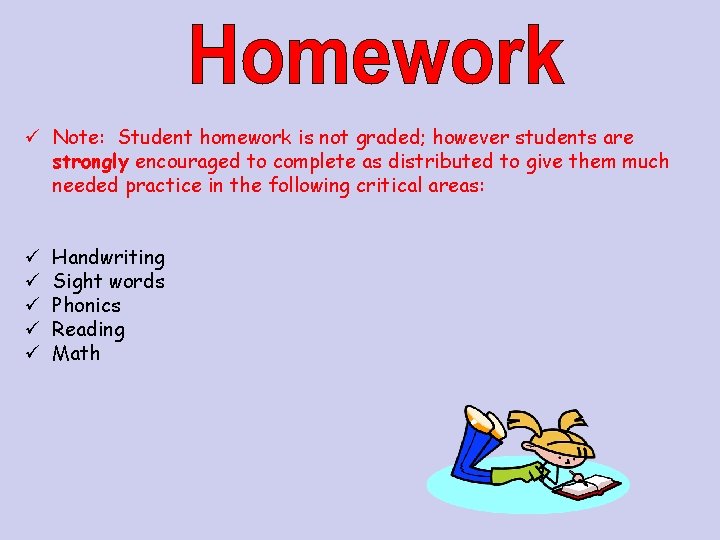 Homework

✓ Note: Student homework is not graded; however students are strongly encouraged to complete as distributed to give them much needed practice in the following critical areas:

✓ Handwriting
✓ Sight words
✓ Phonics
✓ Reading
✓ Math